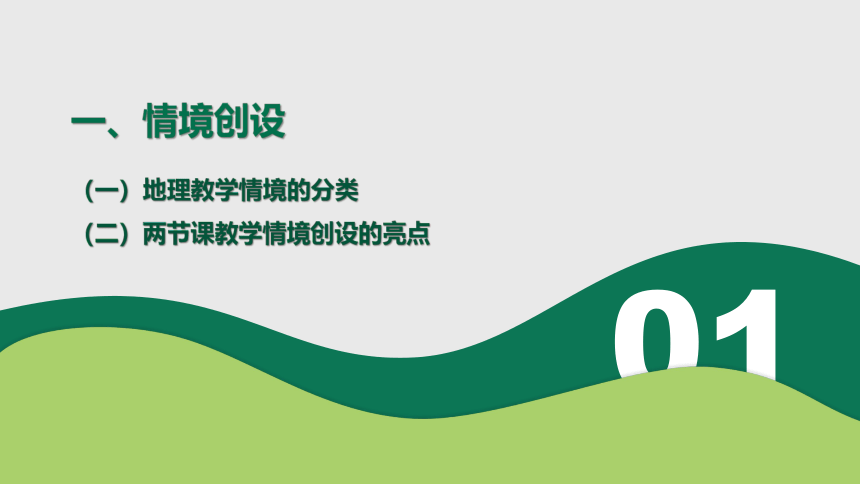 一、情境创设

（一）地理教学情境的分类

（二）两节课教学情境创设的亮点

01